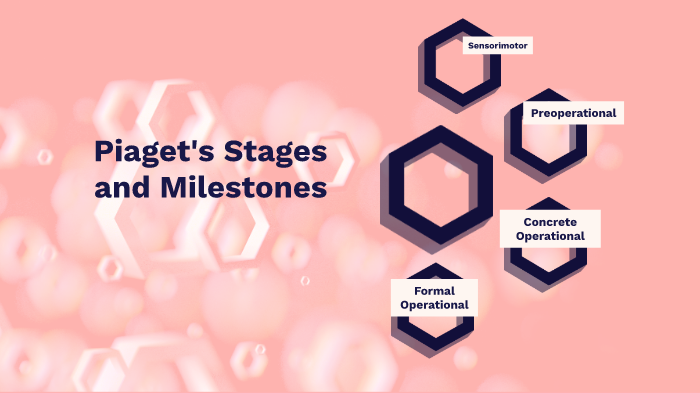 Piaget's Stages and Milestones

Sensorimotor

Preoperational

Concrete Operational

Formal Operational